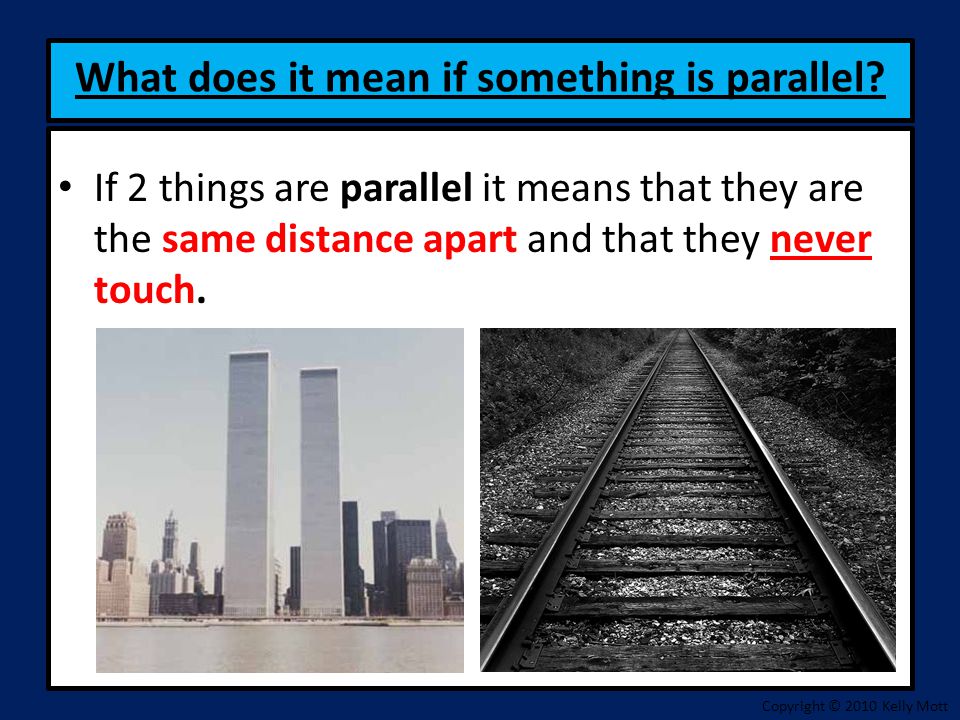 What does it mean if something is parallel?

• If 2 things are parallel it means that they are the same distance apart and that they never touch.

Copyright © 2010 Kelly Mott